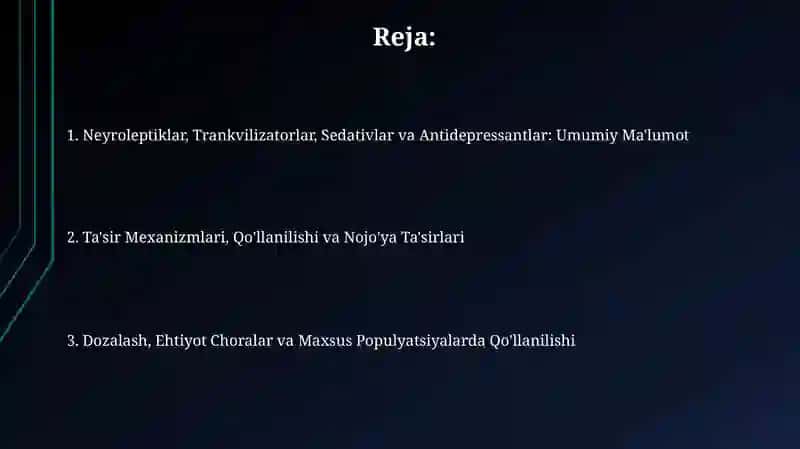 Reja:

1. Neyroleptiklar, Trankvilizatorlar, Sedativlar va Antidepressantlar: Umumiy Ma'lumot

2. Ta'sir Mexanizmlari, Qo'llanilishi va Nojo'ya Ta'sirlari

3. Dozalash, Ehtiyot Choralar va Maxsus Populyatsiyalarda Qo'llanilishi